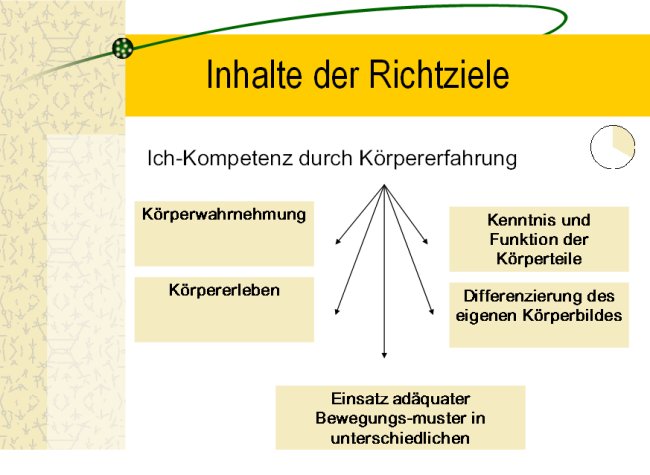 Inhalte der Richtziele

Ich-Kompetenz durch Körpererfahrung

Körperwahrnehmung

Körpererleben

Kenntnis und Funktion der Körperteile

Differenzierung des eigenen Körperbildes

Einsatz adäquater Bewegungs-muster in unterschiedlichen